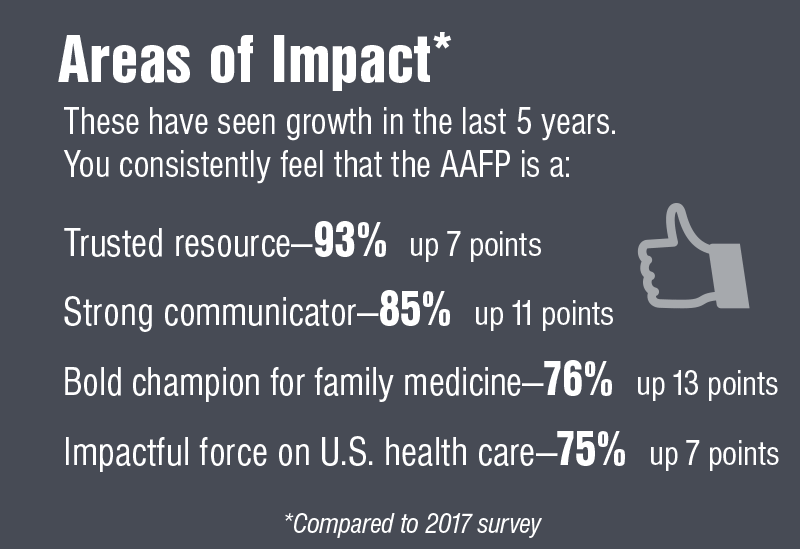 Areas of Impact*

These have seen growth in the last 5 years. You consistently feel that the AAFP is a:

Trusted resource–93% up 7 points

Strong communicator–85% up 11 points

Bold champion for family medicine–76% up 13 points

Impactful force on U.S. health care–75% up 7 points

*Compared to 2017 survey